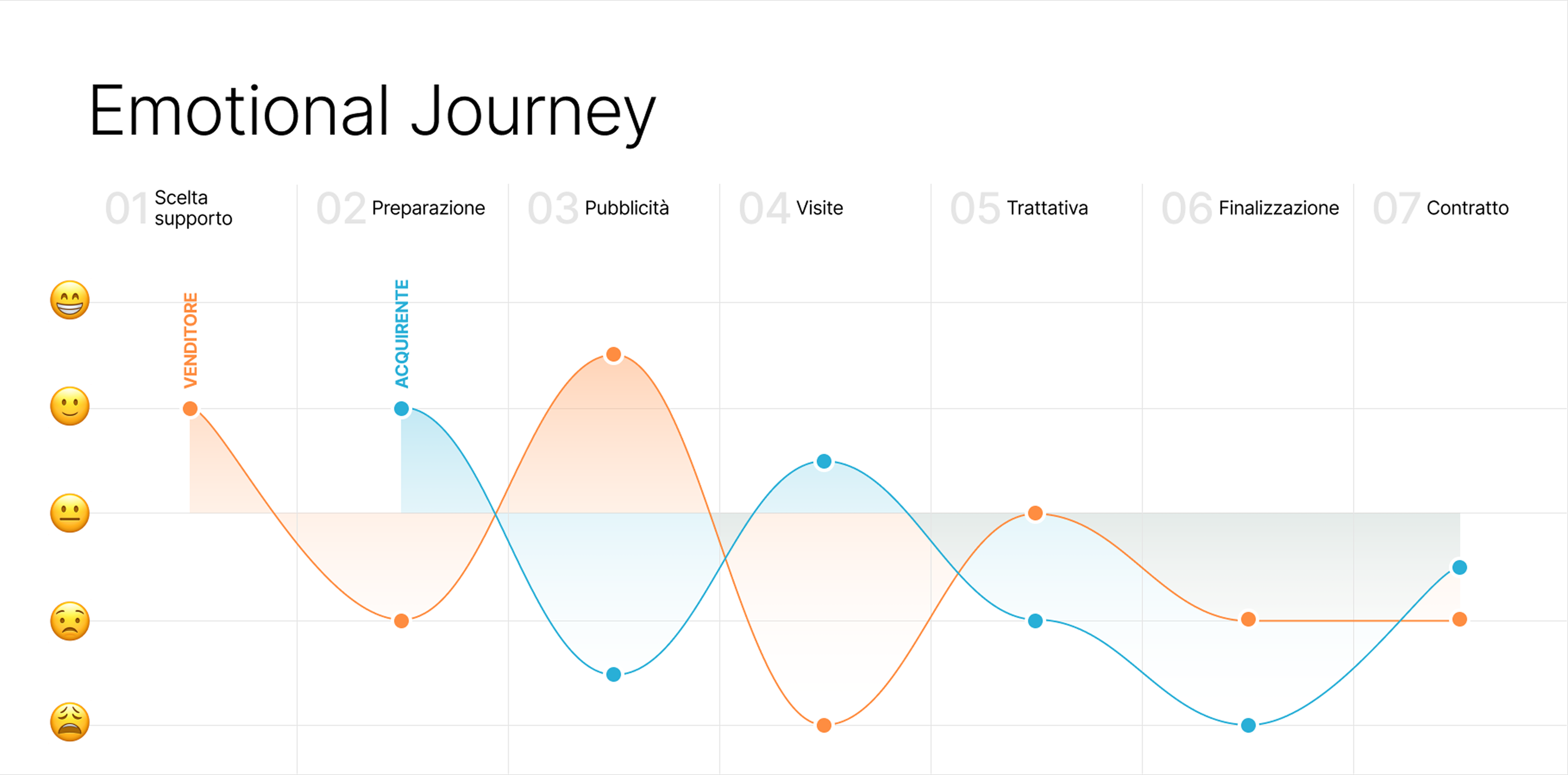 Emotional Journey

01 Scelta supporto

02 Preparazione

03 Pubblicità

04 Visite

05 Trattativa

06 Finalizzazione

07 Contratto

VENDITORE

ACQUIRENTE